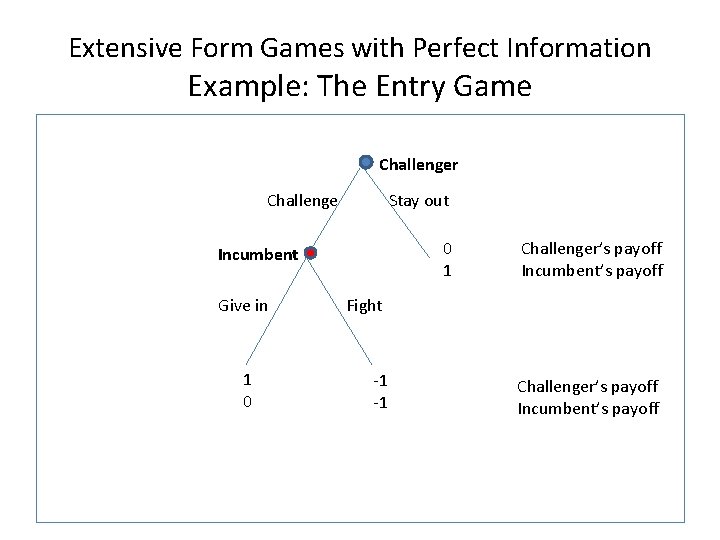 Extensive Form Games with Perfect Information
Example: The Entry Game

Challenger

Challenge

Stay out

Incumbent

0
1

Challenger's payoff
Incumbent's payoff

Give in

Fight

1
0

-1
-1

Challenger's payoff
Incumbent's payoff